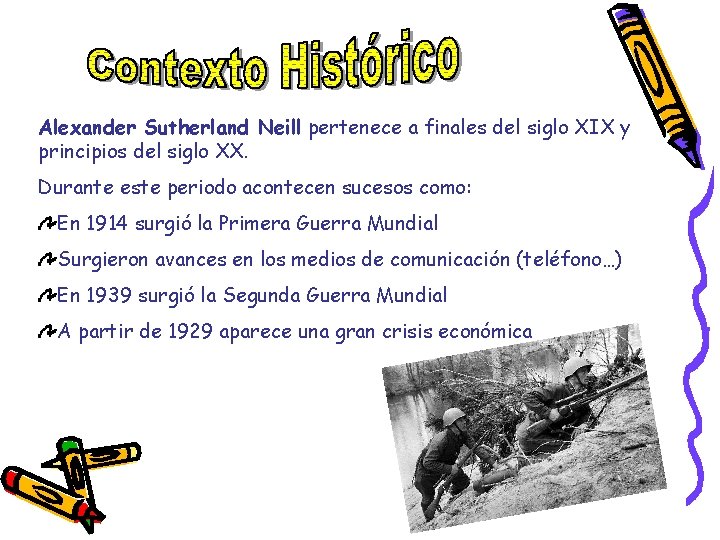 Contexto Histórico

Alexander Sutherland Neill pertenece a finales del siglo XIX y principios del siglo XX.

Durante este periodo acontecen sucesos como:

En 1914 surgió la Primera Guerra Mundial

Surgieron avances en los medios de comunicación (teléfono…)

En 1939 surgió la Segunda Guerra Mundial

A partir de 1929 aparece una gran crisis económica